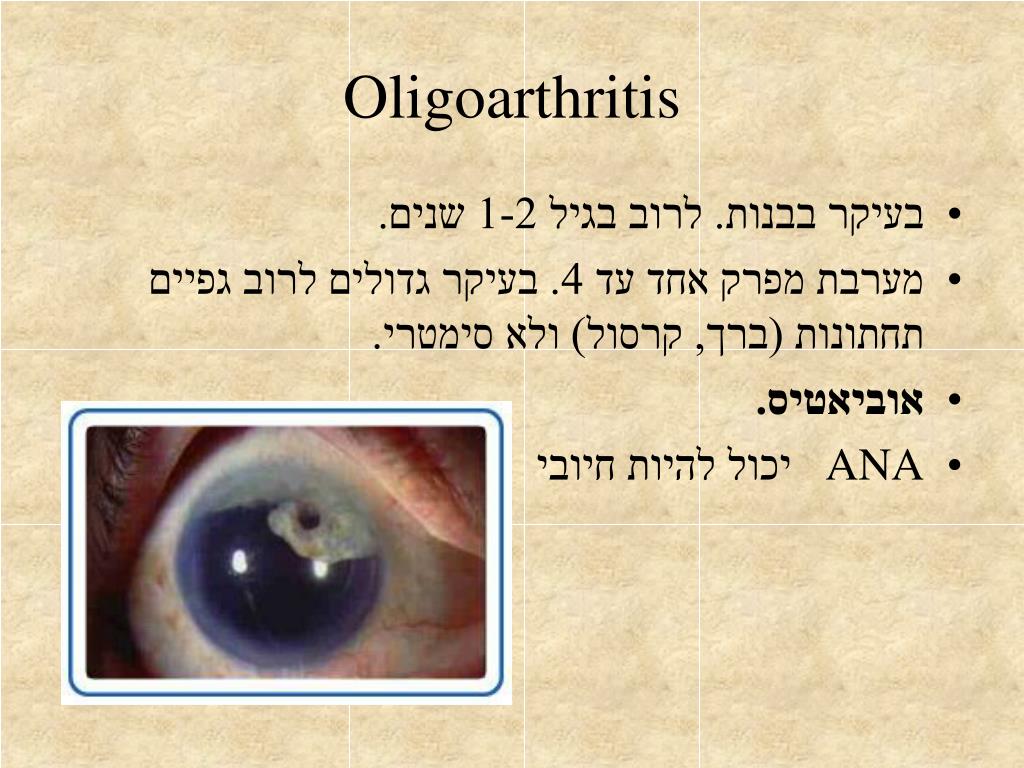 Oligoarthritis

• בעיקר בבנות. לרוב בגיל 1-2 שנים.
• מערבת מפרק אחד עד 4. בעיקר גדולים לרוב גפיים תחתונות (ברך, קרסול) ולא סימטרי.
• אוביאטיס.
• ANA יכול להיות חיובי